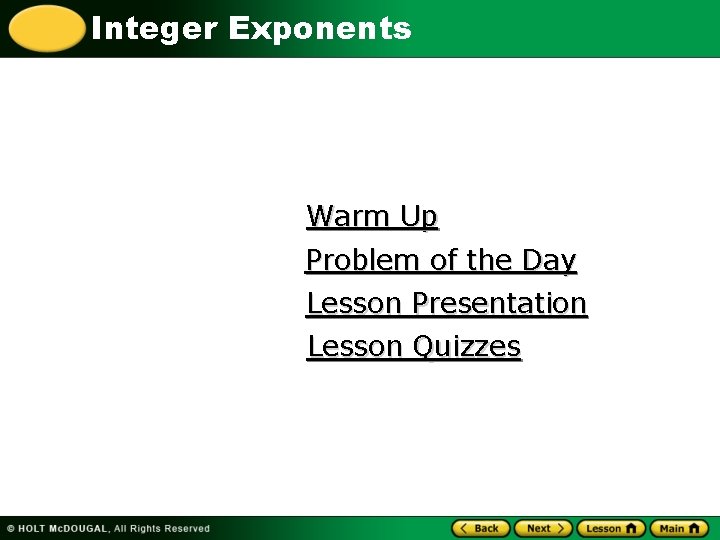 Integer Exponents

Warm Up
Problem of the Day
Lesson Presentation
Lesson Quizzes

© HOLT McDOUGAL, All Rights Reserved

Back Next Lesson Main